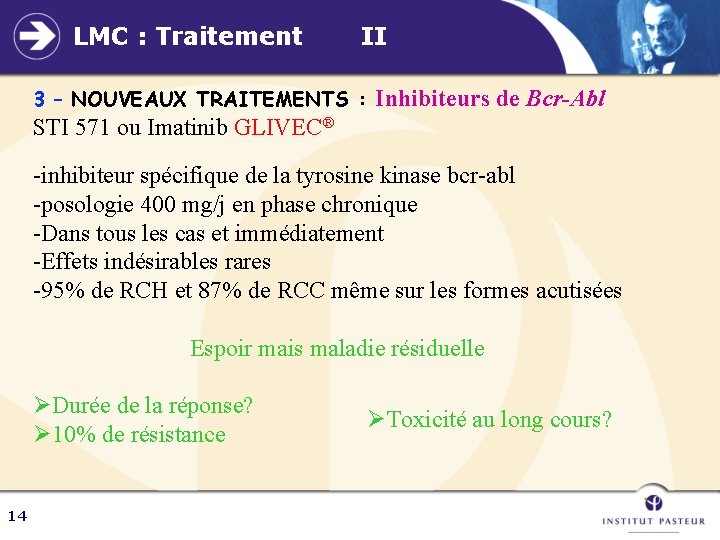 LMC : Traitement II

3 – NOUVEAUX TRAITEMENTS : Inhibiteurs de Bcr-Abl
STI 571 ou Imatinib GLIVEC®

-inhibiteur spécifique de la tyrosine kinase bcr-abl
-posologie 400 mg/j en phase chronique
-Dans tous les cas et immédiatement
-Effets indésirables rares
-95% de RCH et 87% de RCC même sur les formes acutisées

Espoir mais maladie résiduelle

➢Durée de la réponse?
➢10% de résistance

➢Toxicité au long cours?

14

INSTITUT PASTEUR